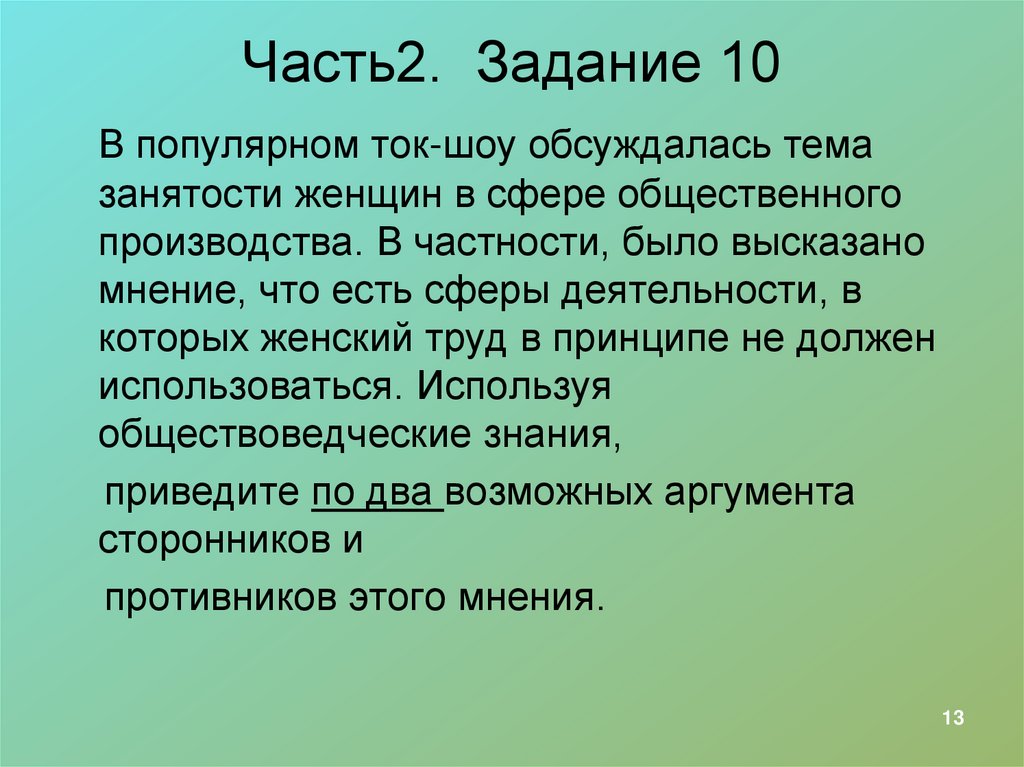 Часть2. Задание 10

В популярном ток-шоу обсуждалась тема занятости женщин в сфере общественного производства. В частности, было высказано мнение, что есть сферы деятельности, в которых женский труд в принципе не должен использоваться. Используя обществоведческие знания,

приведите по два возможных аргумента сторонников и

противников этого мнения.

13